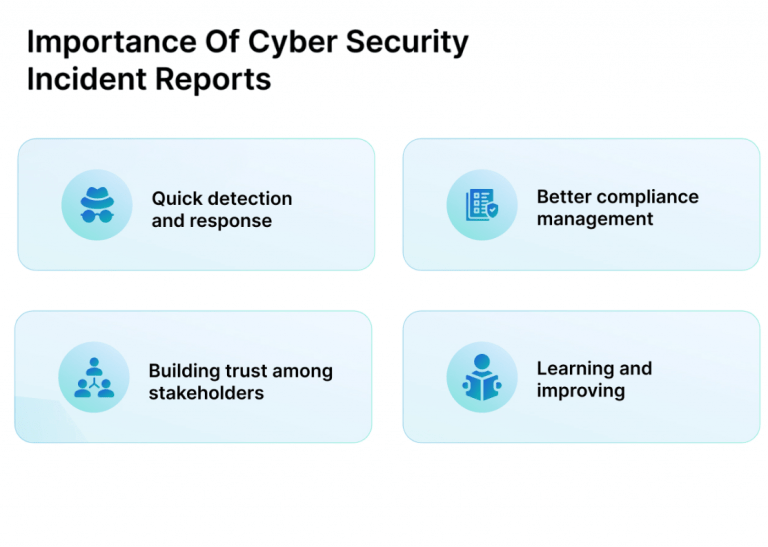 Importance Of Cyber Security Incident Reports

Quick detection and response

Better compliance management

Building trust among stakeholders

Learning and improving